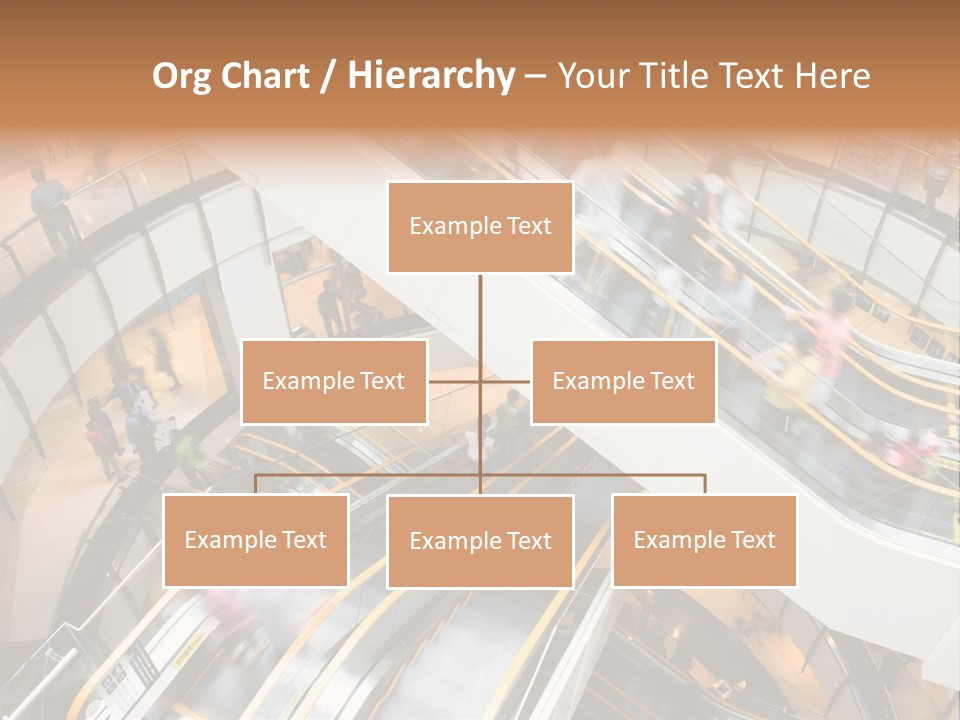 Org Chart / Hierarchy – Your Title Text Here

Example Text

Example Text

Example Text

Example Text

Example Text

Example Text